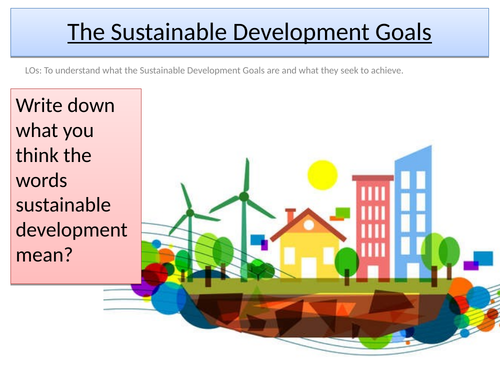 The Sustainable Development Goals

LOs: To understand what the Sustainable Development Goals are and what they seek to achieve.

Write down what you think the words sustainable development mean?